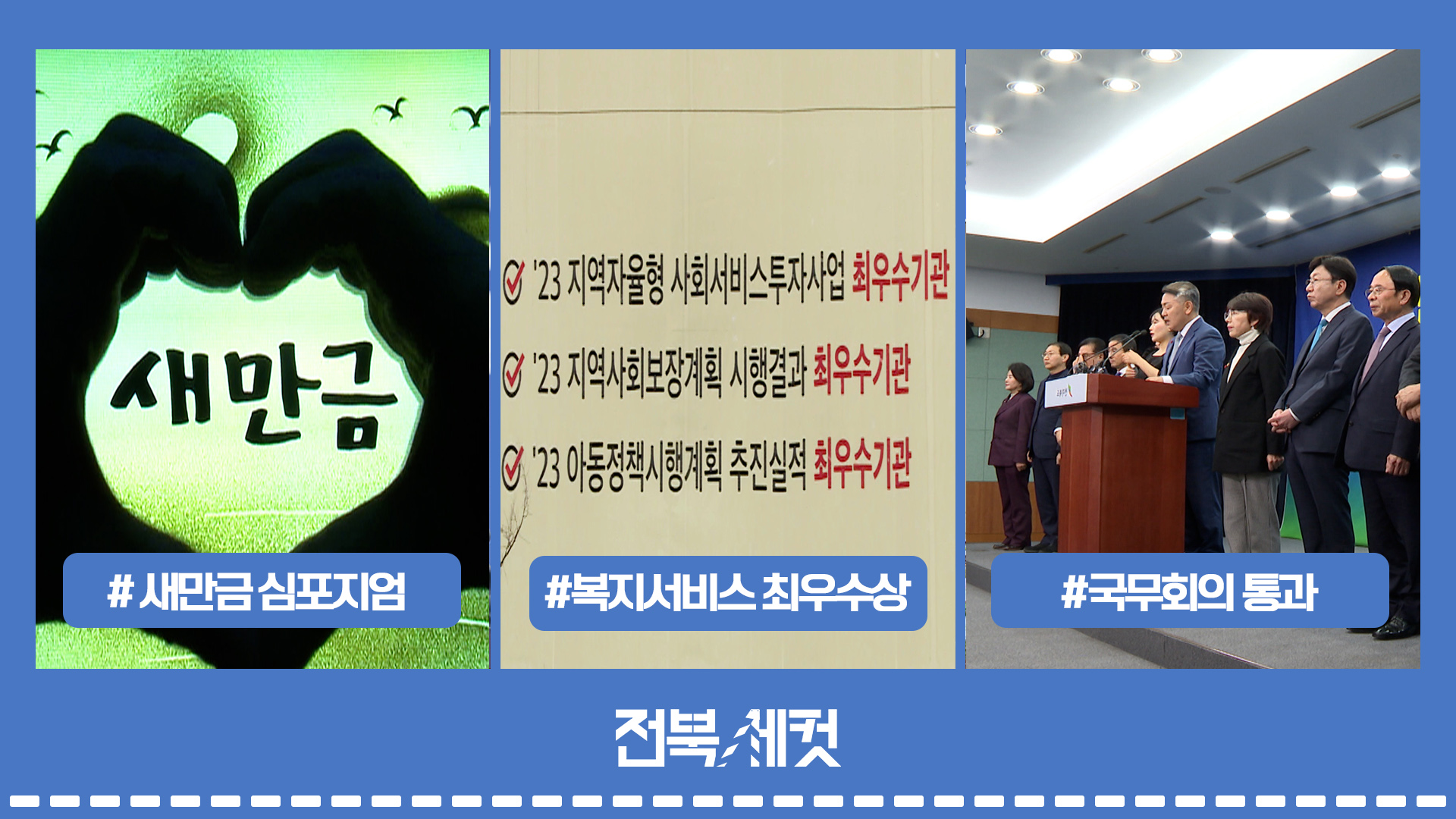 새만금

# 새만금 심포지엄

'23 지역자율형 사회서비스투자사업 최우수기관

'23 지역사회보장계획 시행결과 최우수기관

'23 아동정책시행계획 추진실적 최우수기관

#복지서비스 최우수상

#국무회의 통과

전북 세컷